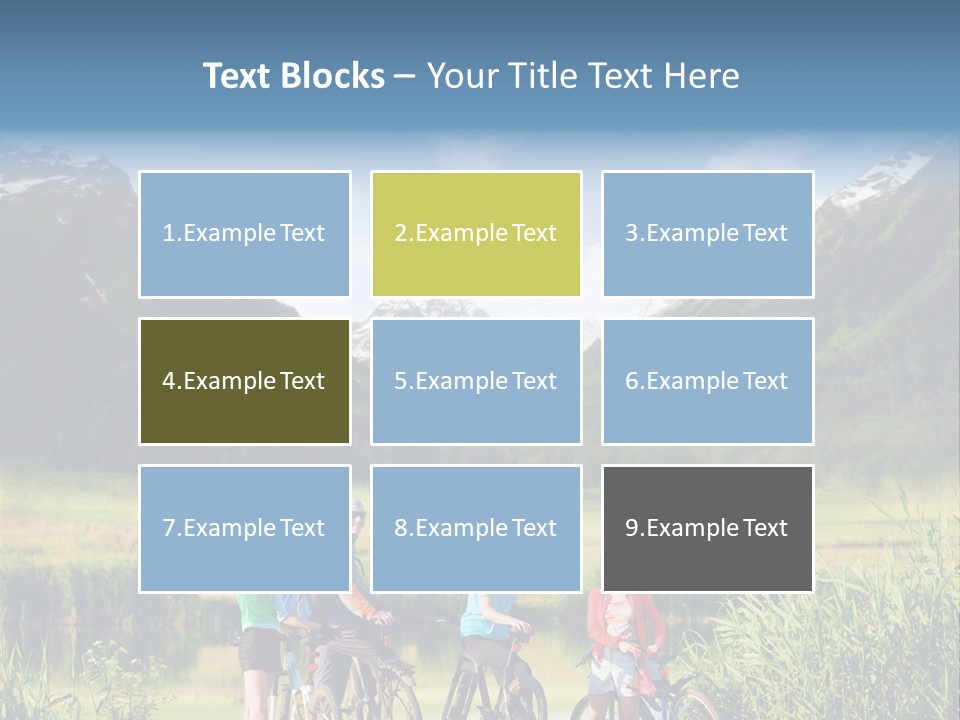 Text Blocks – Your Title Text Here

1.Example Text

2.Example Text

3.Example Text

4.Example Text

5.Example Text

6.Example Text

7.Example Text

8.Example Text

9.Example Text